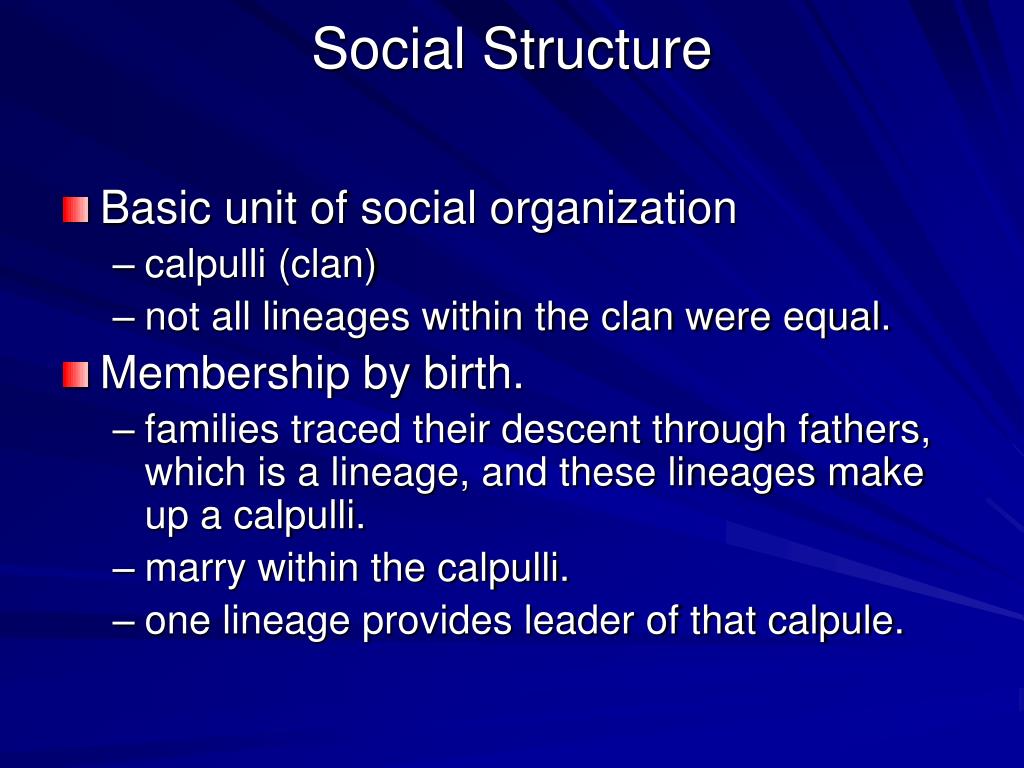 Social Structure

Basic unit of social organization
– calpulli (clan)
– not all lineages within the clan were equal.

Membership by birth.
– families traced their descent through fathers, which is a lineage, and these lineages make up a calpulli.
– marry within the calpulli.
– one lineage provides leader of that calpule.